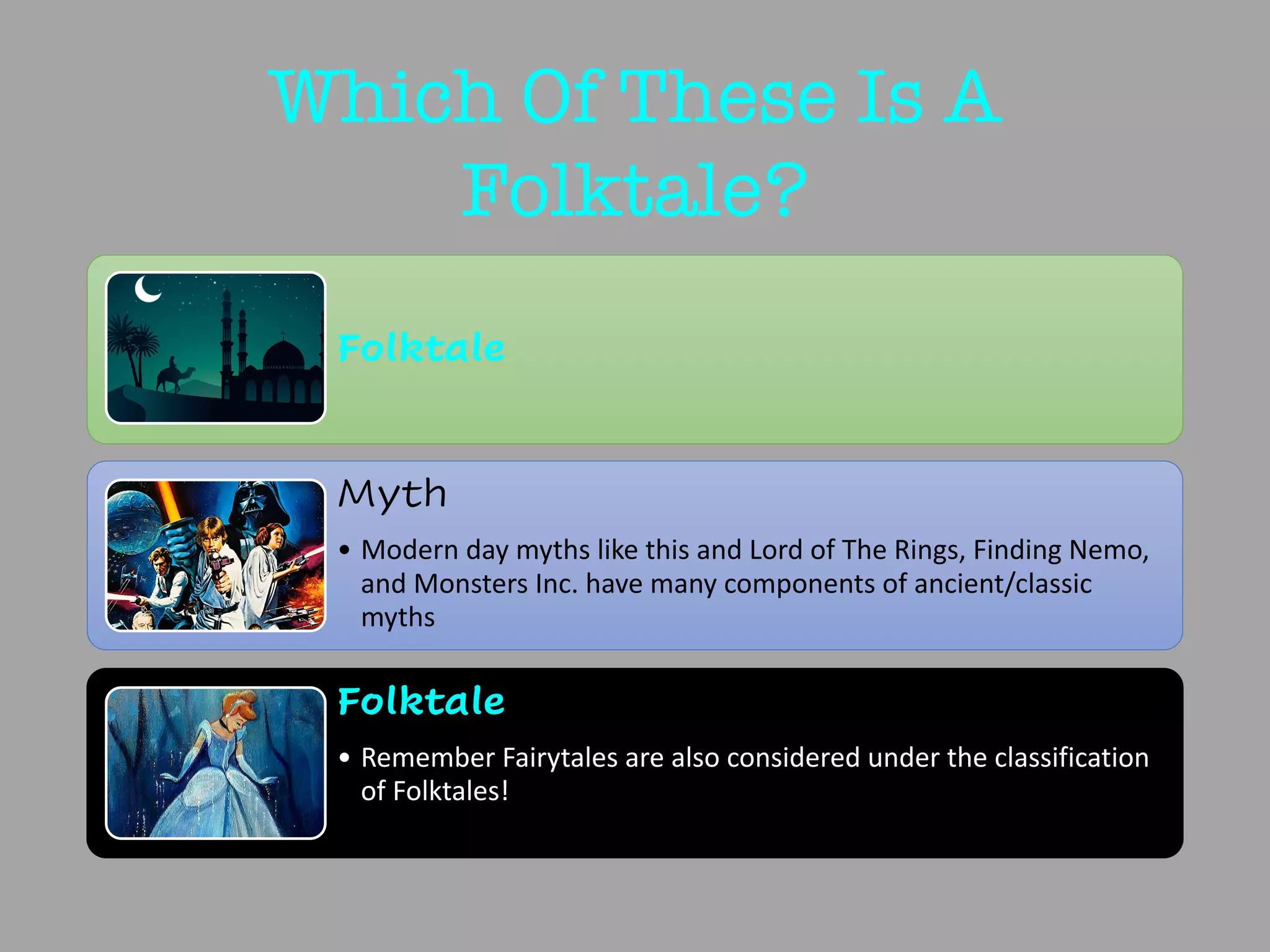 Which Of These Is A Folktale?

Folktale

Myth

• Modern day myths like this and Lord of The Rings, Finding Nemo, and Monsters Inc. have many components of ancient/classic myths

Folktale

• Remember Fairytales are also considered under the classification of Folktales!